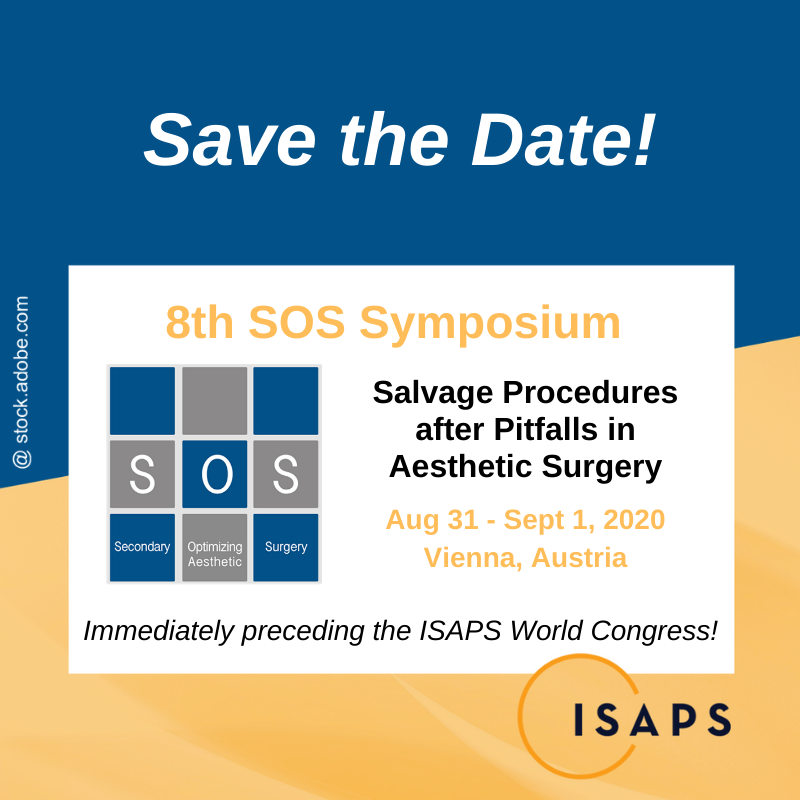 Save the Date!

@ stock.adobe.com

8th SOS Symposium

S O S
Secondary Optimizing Aesthetic Surgery

Salvage Procedures after Pitfalls in Aesthetic Surgery

Aug 31 - Sept 1, 2020
Vienna, Austria

Immediately preceding the ISAPS World Congress!

ISAPS